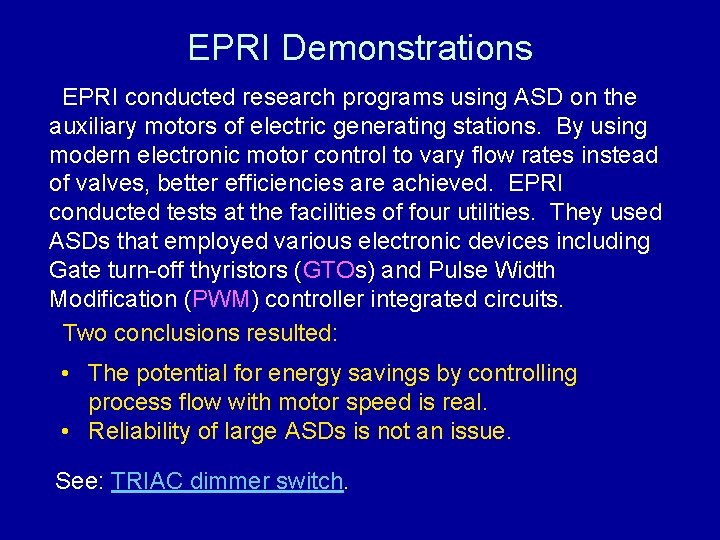 EPRI Demonstrations

EPRI conducted research programs using ASD on the auxiliary motors of electric generating stations. By using modern electronic motor control to vary flow rates instead of valves, better efficiencies are achieved. EPRI conducted tests at the facilities of four utilities. They used ASDs that employed various electronic devices including Gate turn-off thyristors (GTOs) and Pulse Width Modification (PWM) controller integrated circuits.

Two conclusions resulted:

• The potential for energy savings by controlling process flow with motor speed is real.
• Reliability of large ASDs is not an issue.

See: TRIAC dimmer switch.